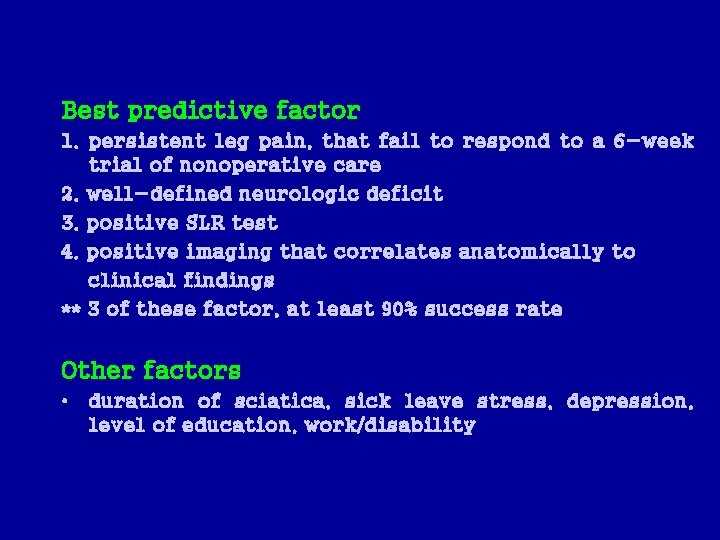 Best predictive factor

1. persistent leg pain, that fail to respond to a 6-week trial of nonoperative care

2. well-defined neurologic deficit

3. positive SLR test

4. positive imaging that correlates anatomically to clinical findings

** 3 of these factor, at least 90% success rate

Other factors

• duration of sciatica, sick leave stress, depression, level of education, work/disability